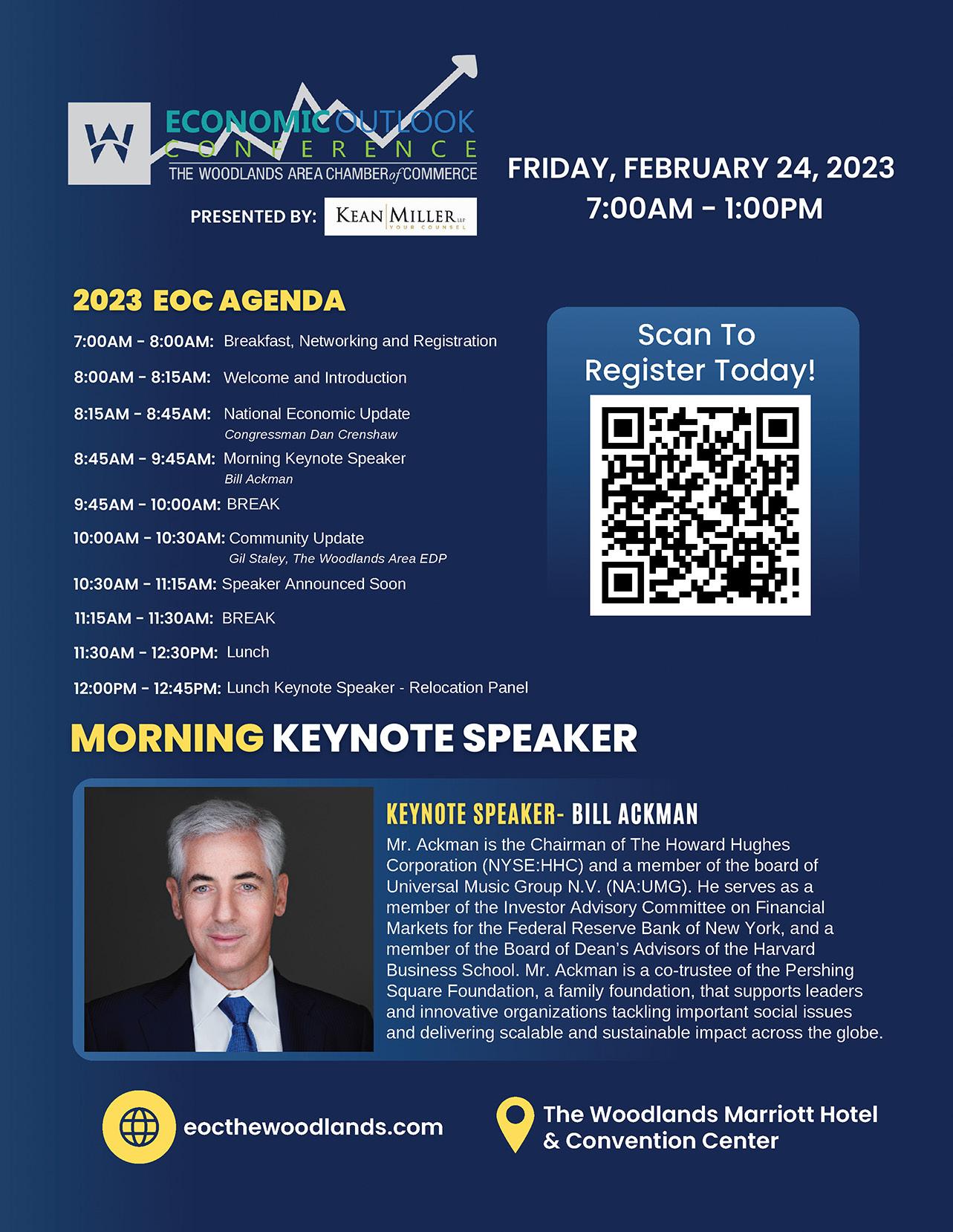 W
ECONOMIC OUTLOOK
CONFERENCE
THE WOODLANDS AREA CHAMBER of COMMERCE

PRESENTED BY: KEAN MILLER LLP YOUR COUNSEL

FRIDAY, FEBRUARY 24, 2023
7:00AM - 1:00PM

2023 EOC AGENDA

7:00AM - 8:00AM: Breakfast, Networking and Registration

8:00AM - 8:15AM: Welcome and Introduction

8:15AM - 8:45AM: National Economic Update
Congressman Dan Crenshaw

8:45AM - 9:45AM: Morning Keynote Speaker
Bill Ackman

9:45AM - 10:00AM: BREAK

10:00AM - 10:30AM: Community Update
Gil Staley, The Woodlands Area EDP

10:30AM - 11:15AM: Speaker Announced Soon

11:15AM - 11:30AM: BREAK

11:30AM - 12:30PM: Lunch

12:00PM - 12:45PM: Lunch Keynote Speaker - Relocation Panel

Scan To
Register Today!

MORNING KEYNOTE SPEAKER

KEYNOTE SPEAKER- BILL ACKMAN

Mr. Ackman is the Chairman of The Howard Hughes Corporation (NYSE:HHC) and a member of the board of Universal Music Group N.V. (NA:UMG). He serves as a member of the Investor Advisory Committee on Financial Markets for the Federal Reserve Bank of New York, and a member of the Board of Dean's Advisors of the Harvard Business School. Mr. Ackman is a co-trustee of the Pershing Square Foundation, a family foundation, that supports leaders and innovative organizations tackling important social issues and delivering scalable and sustainable impact across the globe.

eocthewoodlands.com

The Woodlands Marriott Hotel & Convention Center